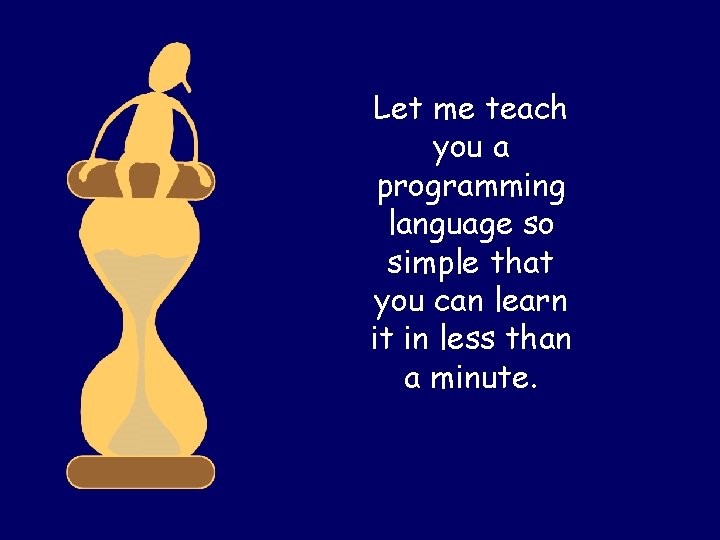 Let me teach you a programming language so simple that you can learn it in less than a minute.